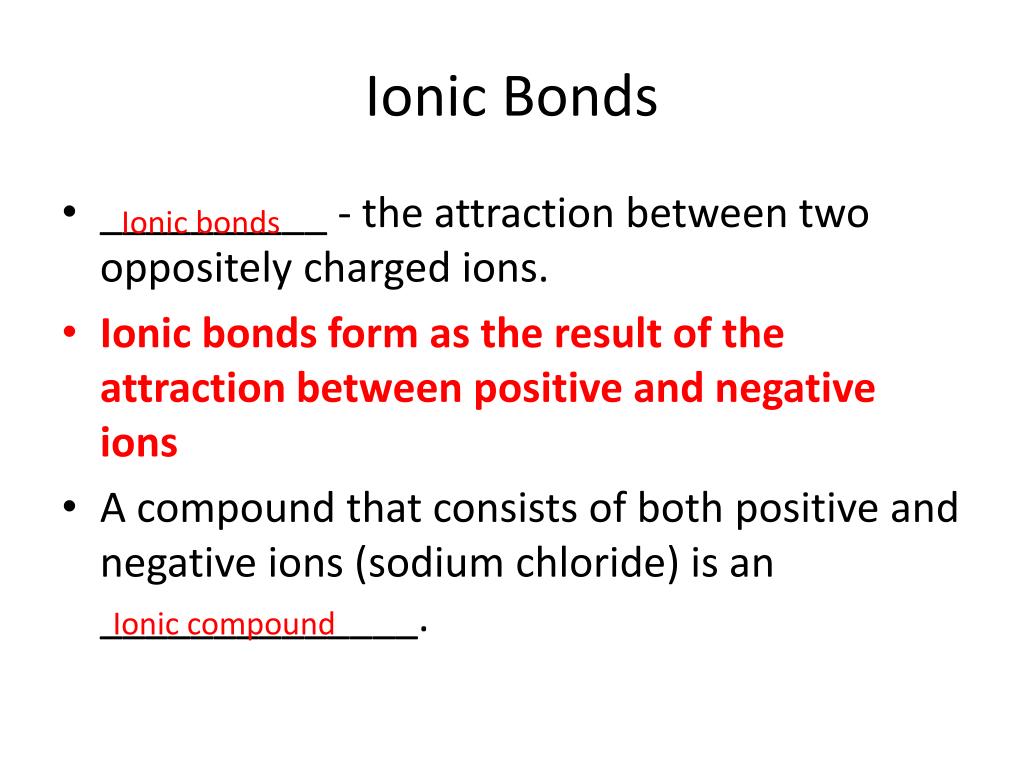 Ionic Bonds

• Ionic bonds - the attraction between two oppositely charged ions.

• Ionic bonds form as the result of the attraction between positive and negative ions

• A compound that consists of both positive and negative ions (sodium chloride) is an Ionic compound.